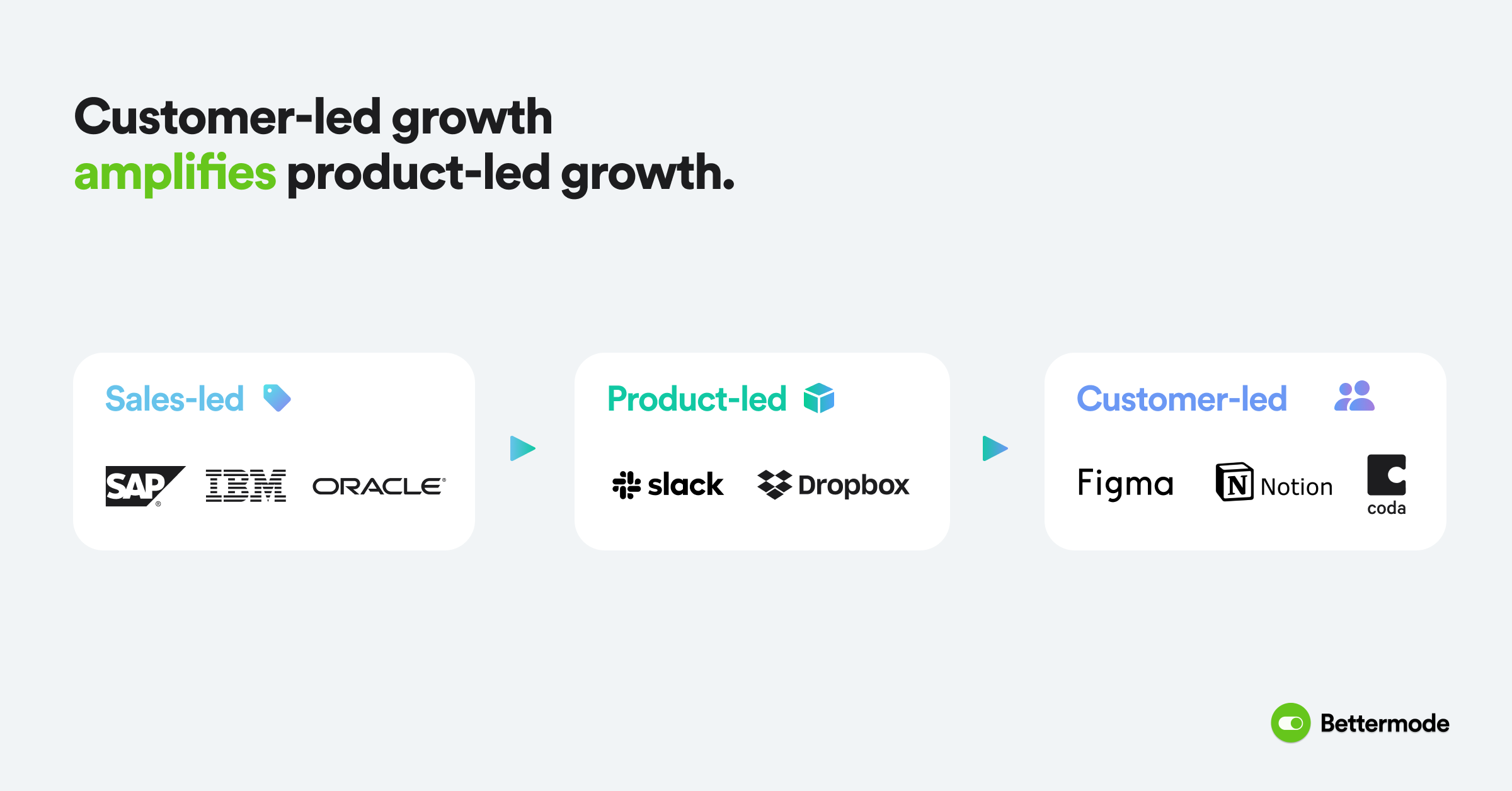 Customer-led growth
amplifies product-led growth.

Sales-led

SAP IBM ORACLE

Product-led

slack Dropbox

Customer-led

Figma Notion coda

Bettermode